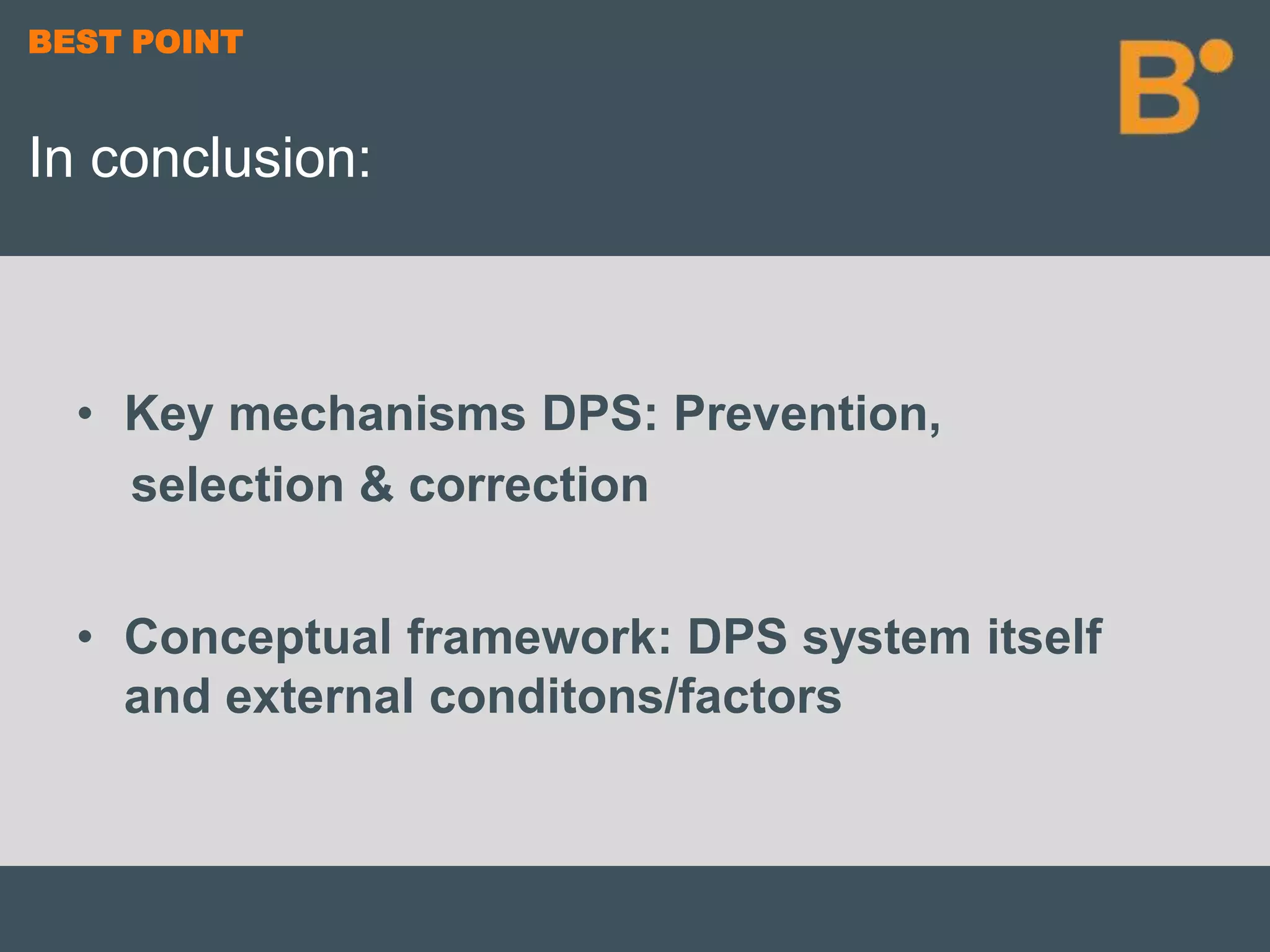 BEST POINT

B

In conclusion:

• Key mechanisms DPS: Prevention, selection & correction

• Conceptual framework: DPS system itself and external conditons/factors